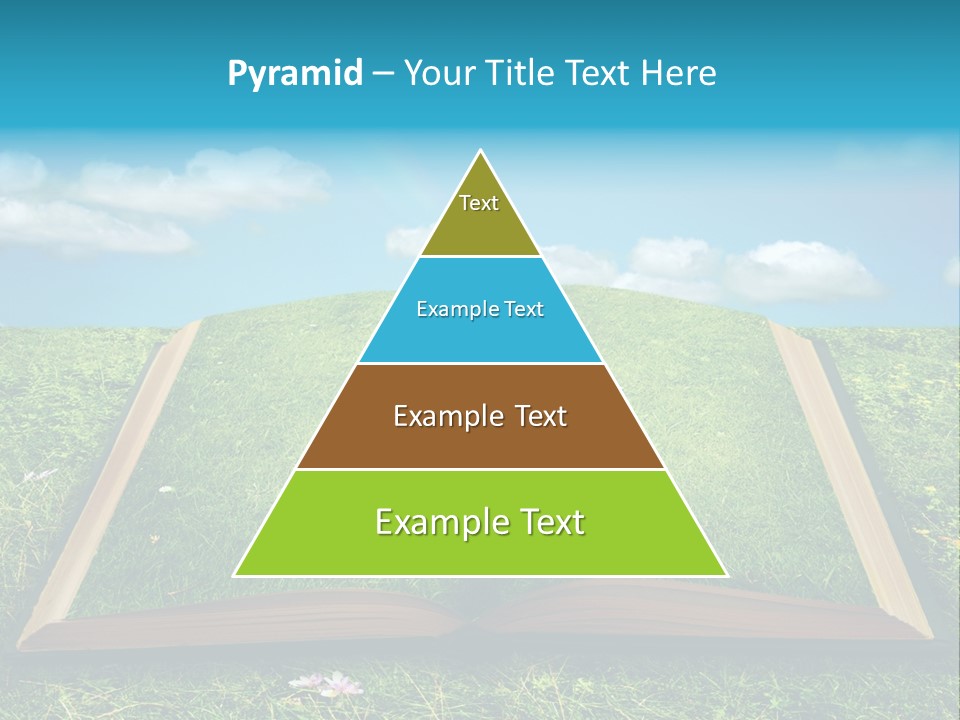 Pyramid – Your Title Text Here

Text

Example Text

Example Text

Example Text